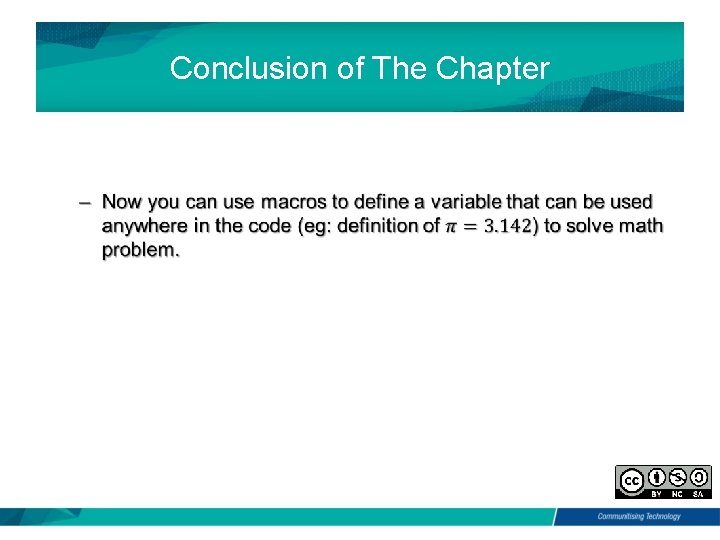 Conclusion of The Chapter

– Now you can use macros to define a variable that can be used anywhere in the code (eg: definition of $\pi = 3.142$) to solve math problem.

cc BY NC SA

Communitising Technology